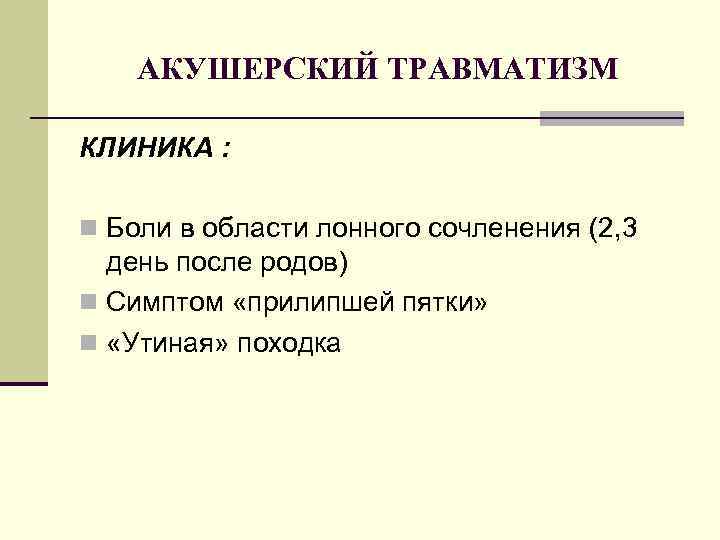 АКУШЕРСКИЙ ТРАВМАТИЗМ

КЛИНИКА :

Боли в области лонного сочленения (2,3 день после родов)

Симптом «прилипшей пятки»

«Утиная» походка